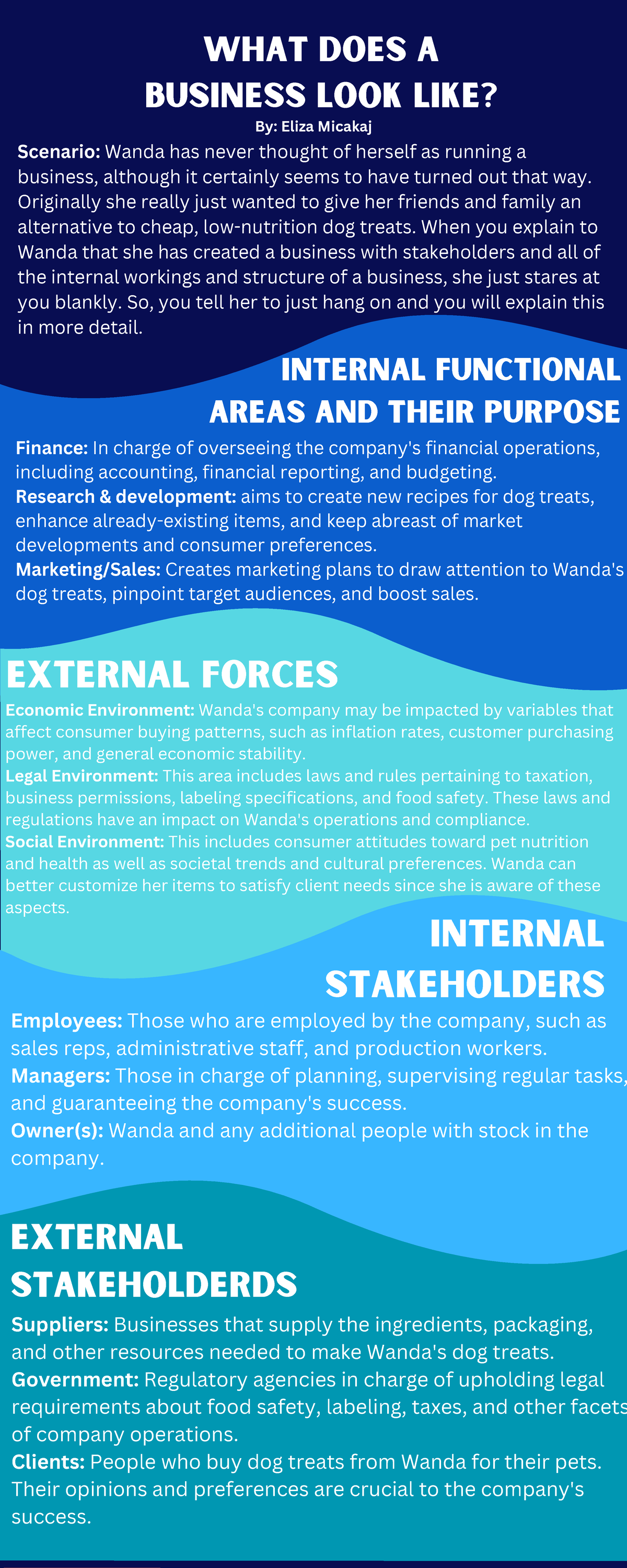 WHAT DOES A BUSINESS LOOK LIKE?

By: Eliza Micakaj

Scenario: Wanda has never thought of herself as running a business, although it certainly seems to have turned out that way. Originally she really just wanted to give her friends and family an alternative to cheap, low-nutrition dog treats. When you explain to Wanda that she has created a business with stakeholders and all of the internal workings and structure of a business, she just stares at you blankly. So, you tell her to just hang on and you will explain this in more detail.

INTERNAL FUNCTIONAL AREAS AND THEIR PURPOSE

Finance: In charge of overseeing the company's financial operations, including accounting, financial reporting, and budgeting.
Research & development: aims to create new recipes for dog treats, enhance already-existing items, and keep abreast of market developments and consumer preferences.
Marketing/Sales: Creates marketing plans to draw attention to Wanda's dog treats, pinpoint target audiences, and boost sales.

EXTERNAL FORCES

Economic Environment: Wanda's company may be impacted by variables that affect consumer buying patterns, such as inflation rates, customer purchasing power, and general economic stability.
Legal Environment: This area includes laws and rules pertaining to taxation, business permissions, labeling specifications, and food safety. These laws and regulations have an impact on Wanda's operations and compliance.
Social Environment: This includes consumer attitudes toward pet nutrition and health as well as societal trends and cultural preferences. Wanda can better customize her items to satisfy client needs since she is aware of these aspects.

INTERNAL STAKEHOLDERS

Employees: Those who are employed by the company, such as sales reps, administrative staff, and production workers.
Managers: Those in charge of planning, supervising regular tasks, and guaranteeing the company's success.
Owner(s): Wanda and any additional people with stock in the company.

EXTERNAL STAKEHOLDERDS

Suppliers: Businesses that supply the ingredients, packaging, and other resources needed to make Wanda's dog treats.
Government: Regulatory agencies in charge of upholding legal requirements about food safety, labeling, taxes, and other facets of company operations.
Clients: People who buy dog treats from Wanda for their pets. Their opinions and preferences are crucial to the company's success.